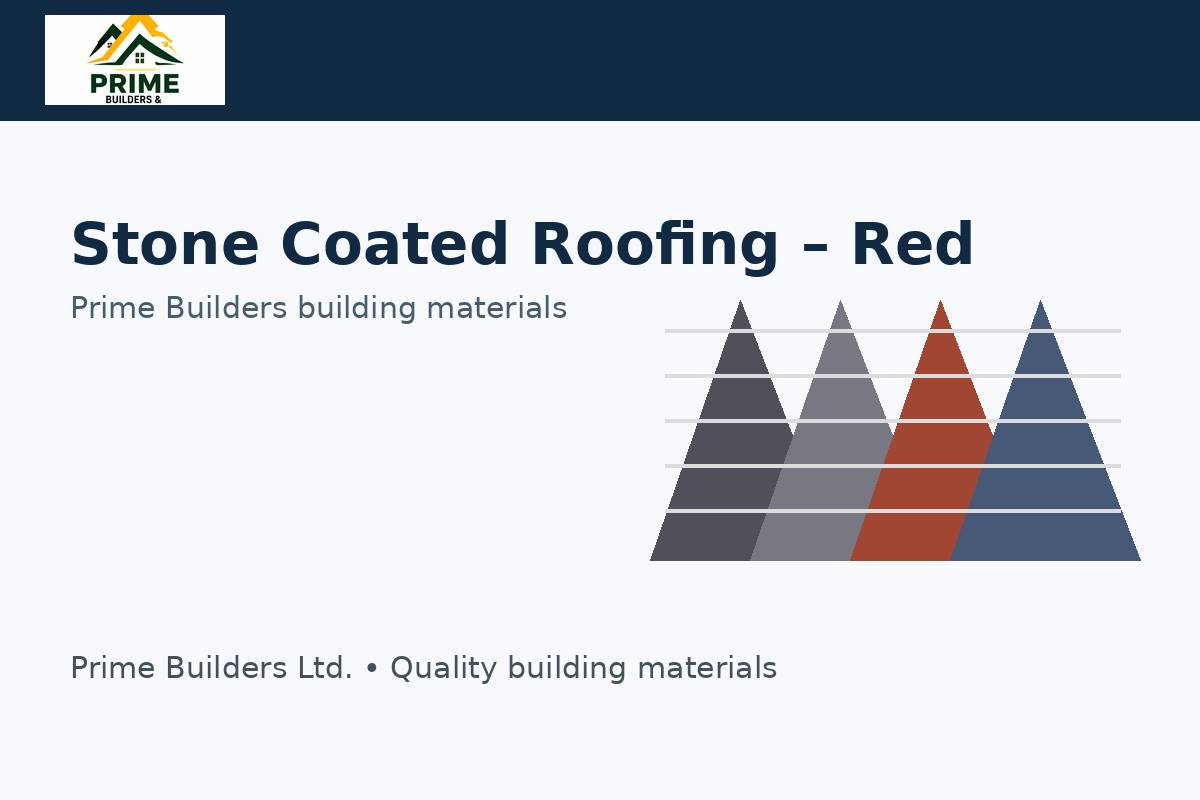 PRIME
BUILDERS &

Stone Coated Roofing – Red

Prime Builders building materials

Prime Builders Ltd. • Quality building materials